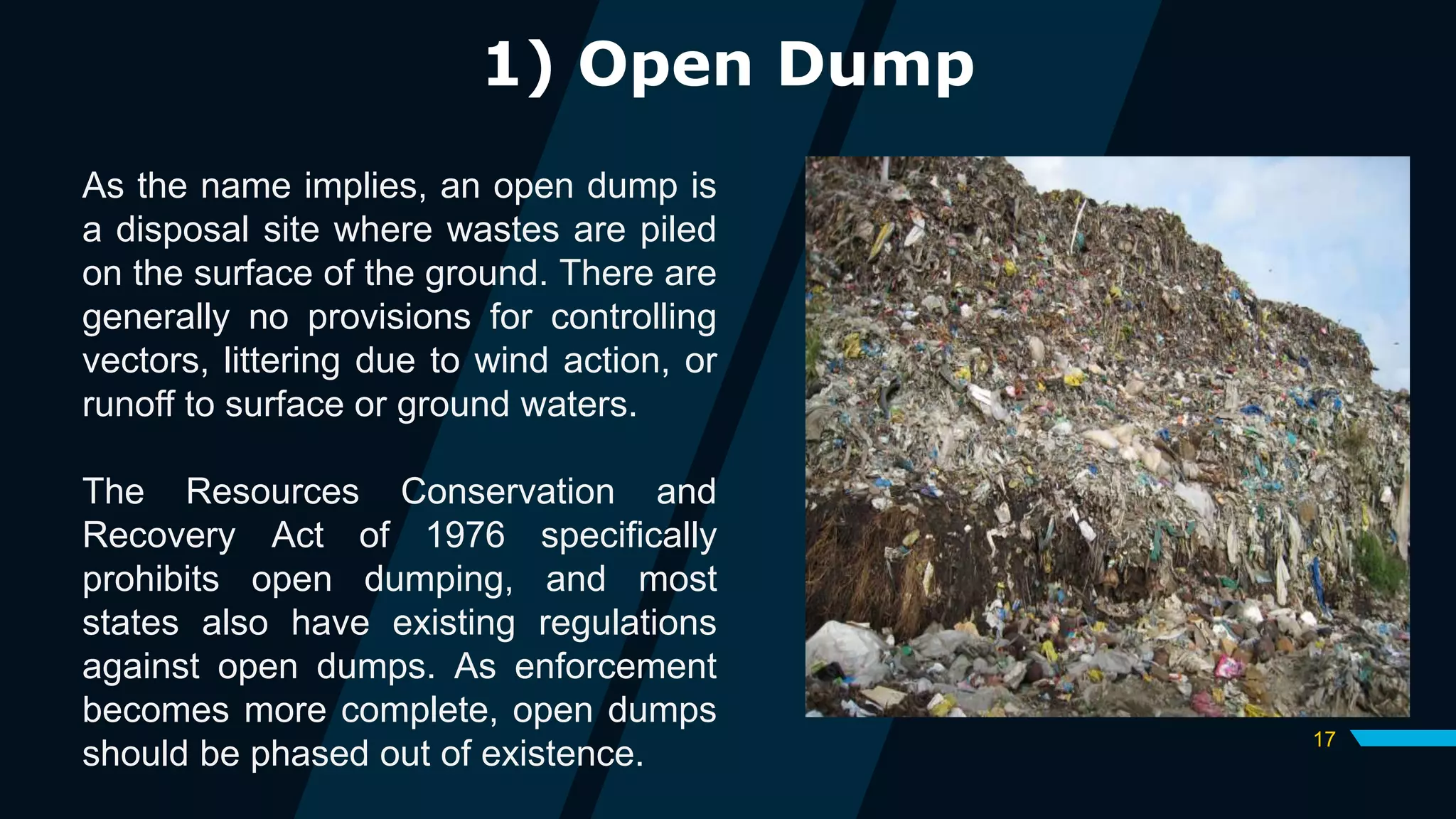 1) Open Dump

As the name implies, an open dump is a disposal site where wastes are piled on the surface of the ground. There are generally no provisions for controlling vectors, littering due to wind action, or runoff to surface or ground waters.

The Resources Conservation and Recovery Act of 1976 specifically prohibits open dumping, and most states also have existing regulations against open dumps. As enforcement becomes more complete, open dumps should be phased out of existence.

17